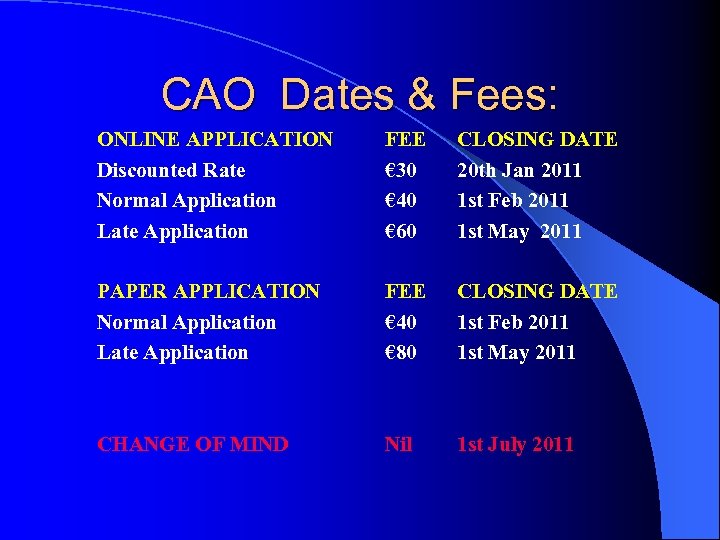 CAO Dates & Fees:

| ONLINE APPLICATION | FEE | CLOSING DATE |
|---|---|---|
| Discounted Rate | €30 | 20th Jan 2011 |
| Normal Application | €40 | 1st Feb 2011 |
| Late Application | €60 | 1st May 2011 |

| PAPER APPLICATION | FEE | CLOSING DATE |
|---|---|---|
| Normal Application | €40 | 1st Feb 2011 |
| Late Application | €80 | 1st May 2011 |

| CHANGE OF MIND | Nil | 1st July 2011 |
|---|---|---|